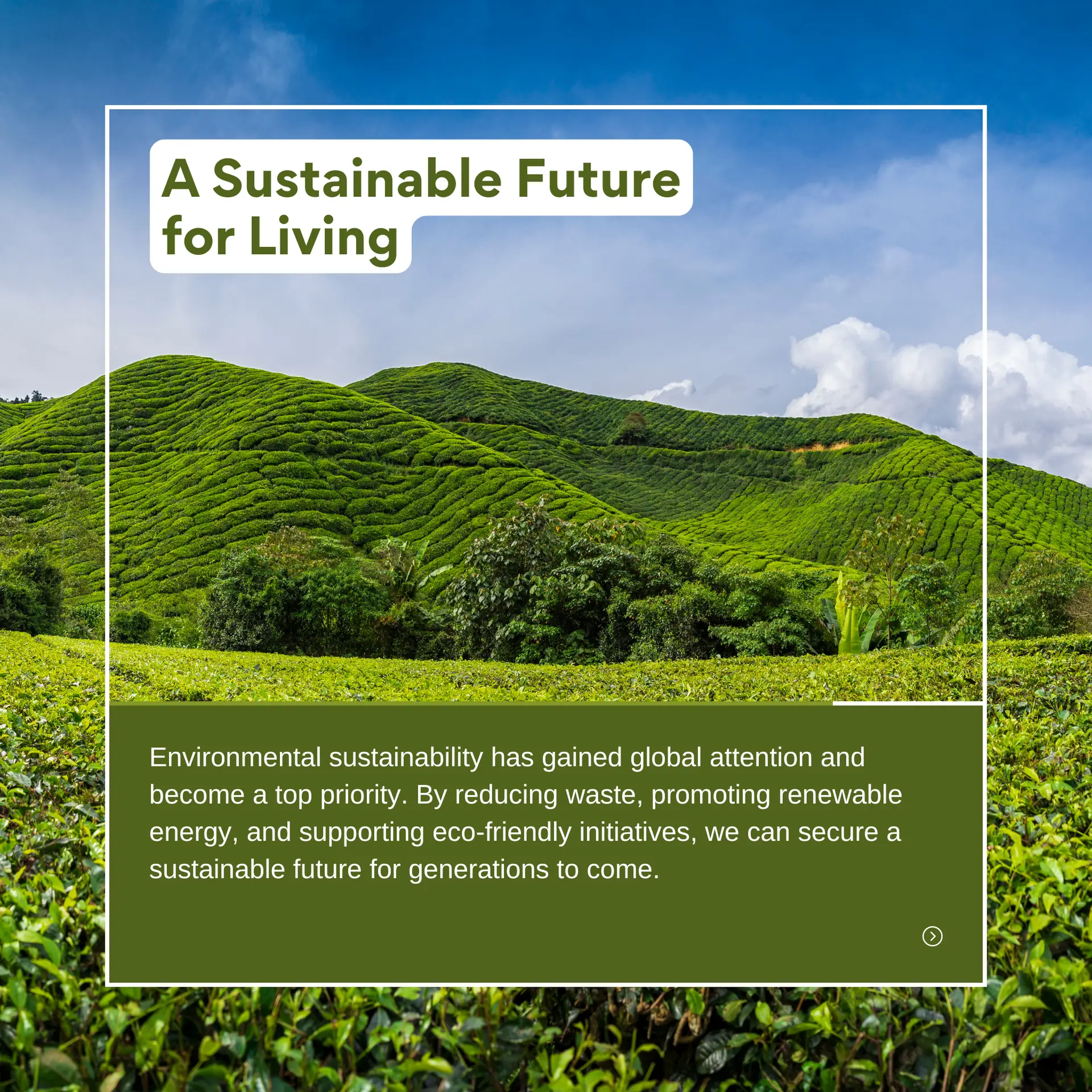 A Sustainable Future for Living

Environmental sustainability has gained global attention and become a top priority. By reducing waste, promoting renewable energy, and supporting eco-friendly initiatives, we can secure a sustainable future for generations to come.